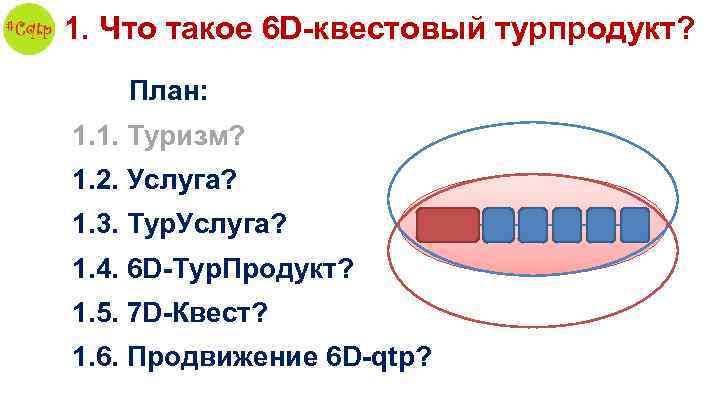 #Cqtp 1. Что такое 6D-квестовый турпродукт?

План:

1.1. Туризм?

1.2. Услуга?

1.3. ТурУслуга?

1.4. 6D-ТурПродукт?

1.5. 7D-Квест?

1.6. Продвижение 6D-qtp?